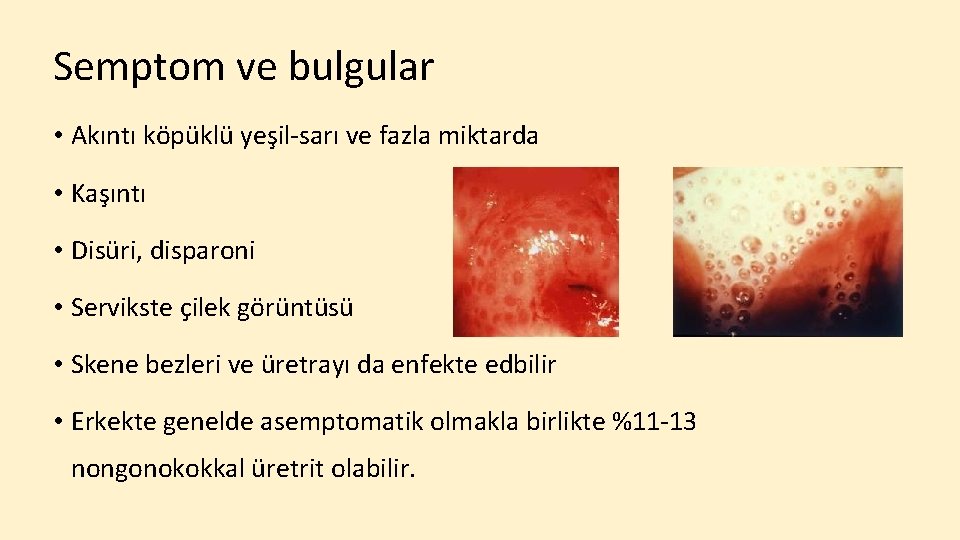 Semptom ve bulgular

• Akıntı köpüklü yeşil-sarı ve fazla miktarda

• Kaşıntı

• Disüri, disparoni

• Servikste çilek görüntüsü

• Skene bezleri ve üretrayı da enfekte edbilir

• Erkekte genelde asemptomatik olmakla birlikte %11-13 nongonokokkal üretrit olabilir.